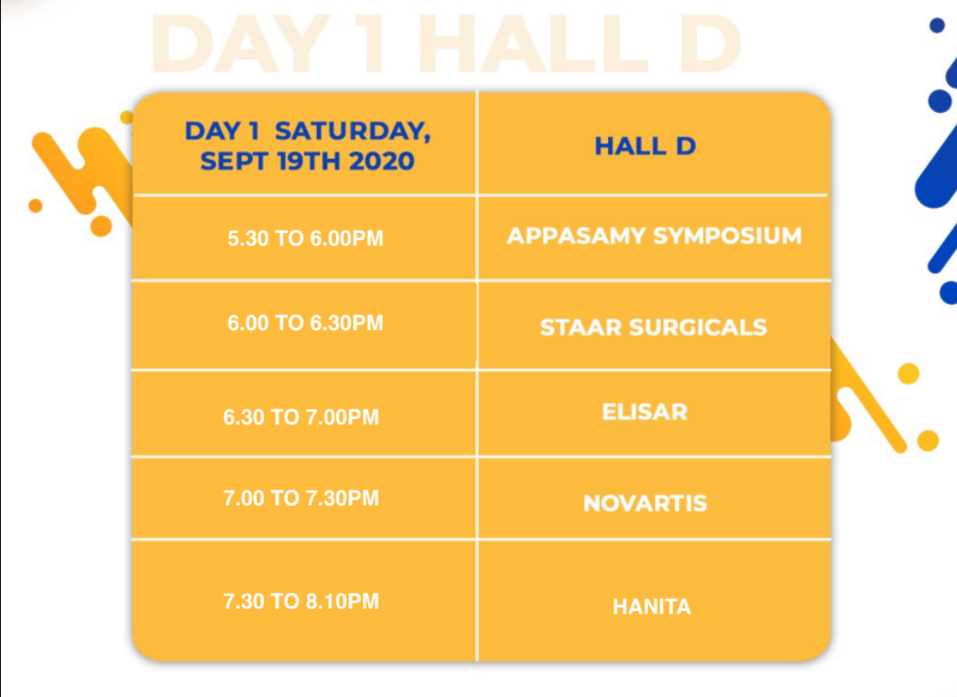 DAY 1 HALL D

| DAY 1 SATURDAY, SEPT 19TH 2020 | HALL D |
|---|---|
| 5.30 TO 6.00PM | APPASAMY SYMPOSIUM |
| 6.00 TO 6.30PM | STAAR SURGICALS |
| 6.30 TO 7.00PM | ELISAR |
| 7.00 TO 7.30PM | NOVARTIS |
| 7.30 TO 8.10PM | HANITA |